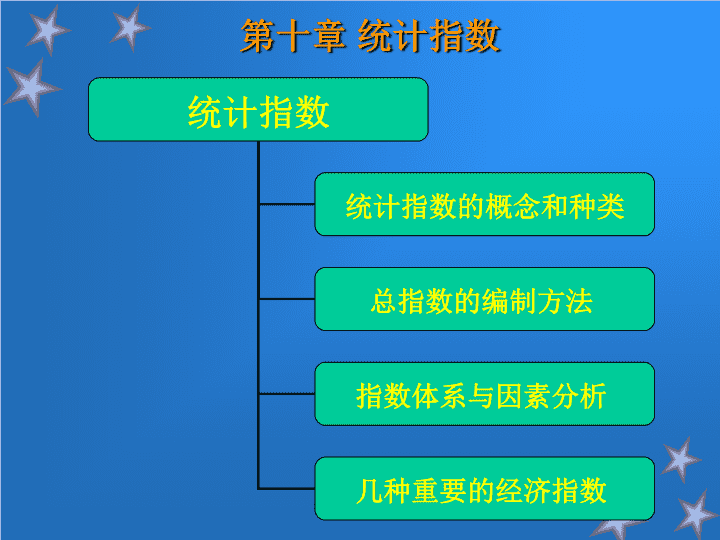 第十章 统计指数

统计指数

统计指数的概念和种类

总指数的编制方法

指数体系与因素分析

几种重要的经济指数